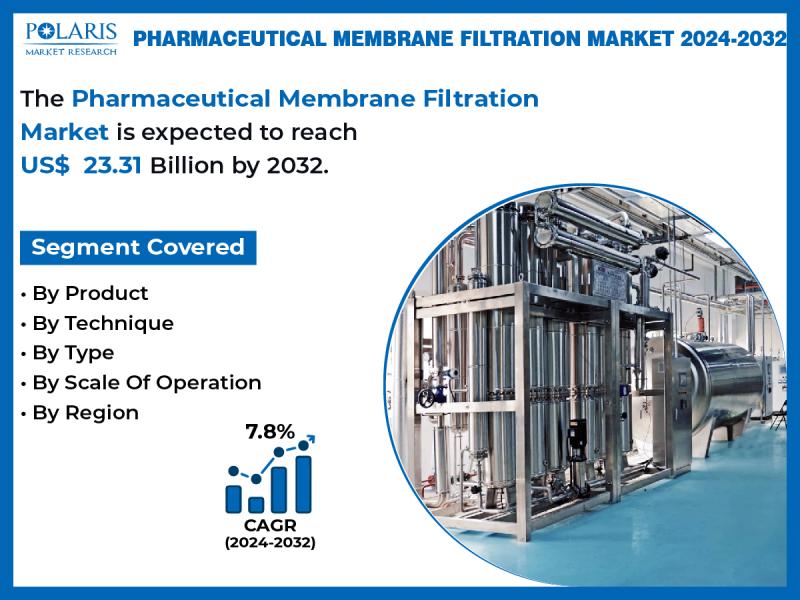 POLARIS
MARKET RESEARCH

PHARMACEUTICAL MEMBRANE FILTRATION MARKET 2024-2032

The Pharmaceutical Membrane Filtration Market is expected to reach US$ 23.31 Billion by 2032.

Segment Covered

• By Product
• By Technique
• By Type
• By Scale Of Operation
• By Region

7.8%

CAGR
(2024-2032)